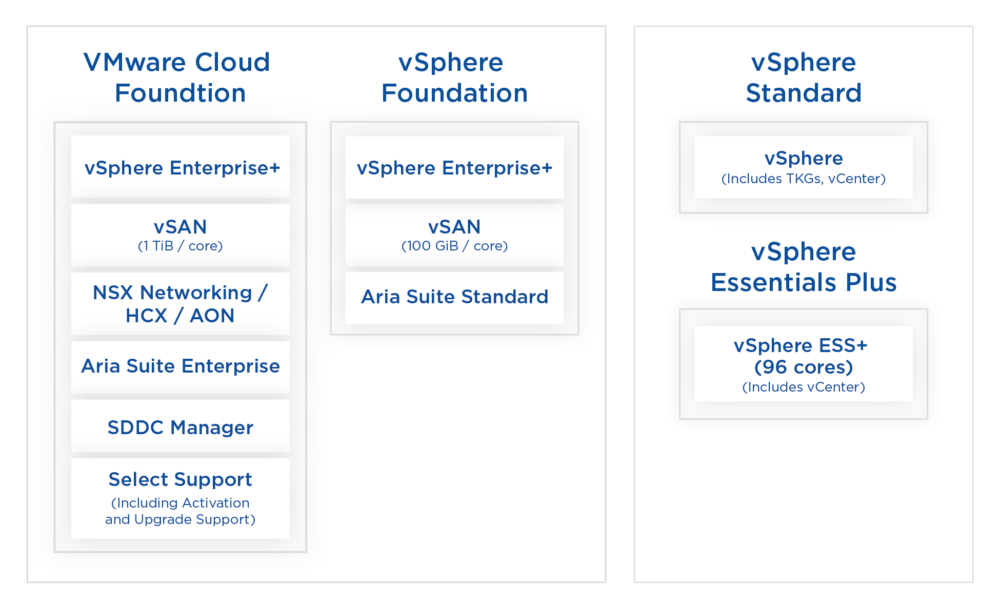 VMware Cloud Foundtion

vSphere Enterprise+

vSAN
(1 TiB / core)

NSX Networking / HCX / AON

Aria Suite Enterprise

SDDC Manager

Select Support
(Including Activation and Upgrade Support)

vSphere Foundation

vSphere Enterprise+

vSAN
(100 GiB / core)

Aria Suite Standard

vSphere Standard

vSphere
(Includes TKGs, vCenter)

vSphere Essentials Plus

vSphere ESS+
(96 cores)
(Includes vCenter)